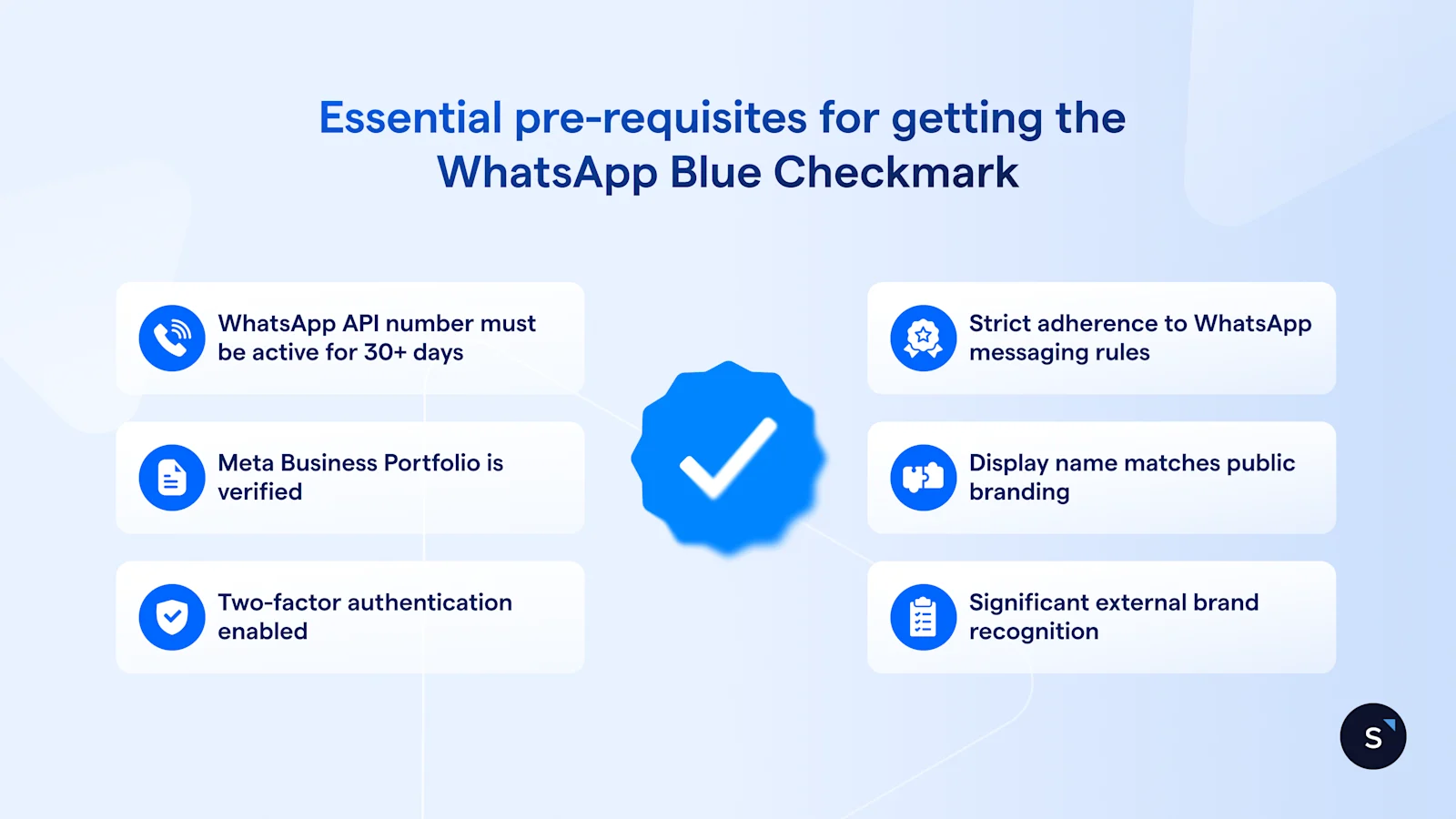 Essential pre-requisites for getting the WhatsApp Blue Checkmark

WhatsApp API number must be active for 30+ days

Meta Business Portfolio is verified

Two-factor authentication enabled

Strict adherence to WhatsApp messaging rules

Display name matches public branding

Significant external brand recognition

S